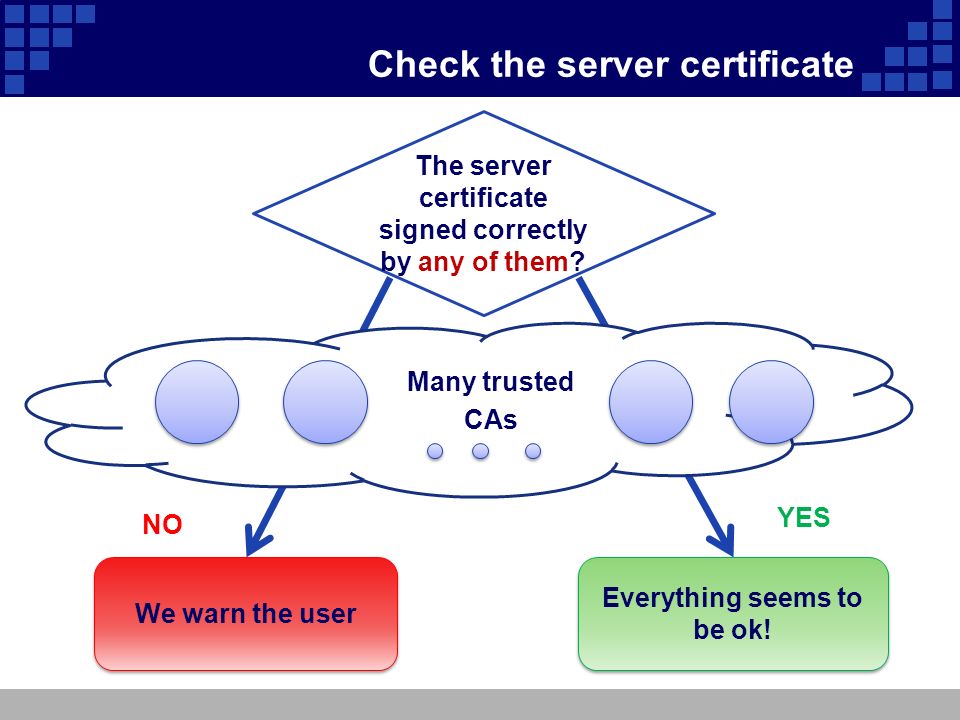 Check the server certificate

The server certificate signed correctly by any of them?

Many trusted CAs

NO

YES

We warn the user

Everything seems to be ok!